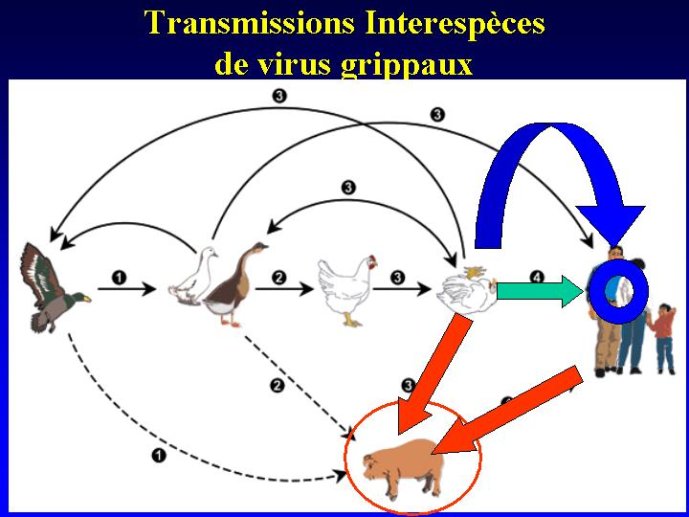 Transmissions Interespèces
de virus grippaux

3
3
3
1
2
3
4
2
3
1